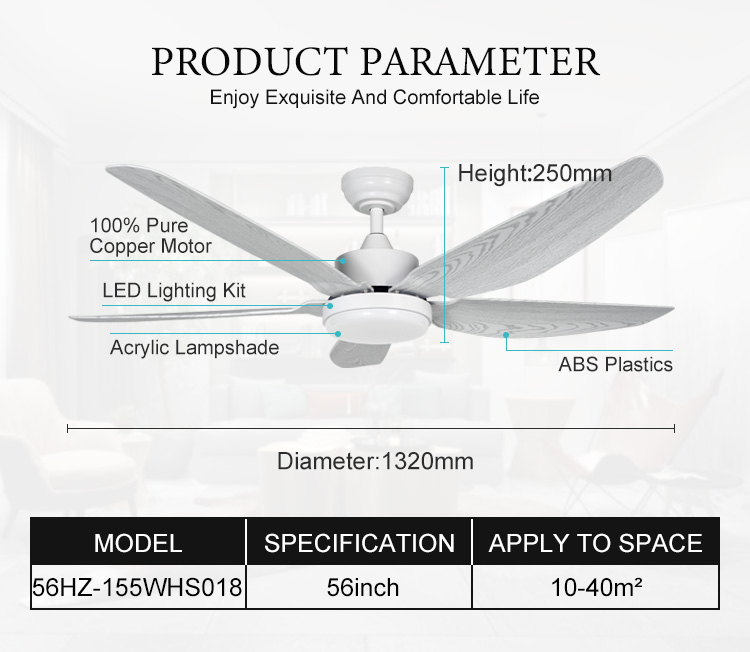 PRODUCT PARAMETER
Enjoy Exquisite And Comfortable Life

Height:250mm

100% Pure Copper Motor

LED Lighting Kit

Acrylic Lampshade

ABS Plastics

Diameter:1320mm

| MODEL | SPECIFICATION | APPLY TO SPACE |
|---|---|---|
| 56HZ-155WHS018 | 56inch | 10-40m² |